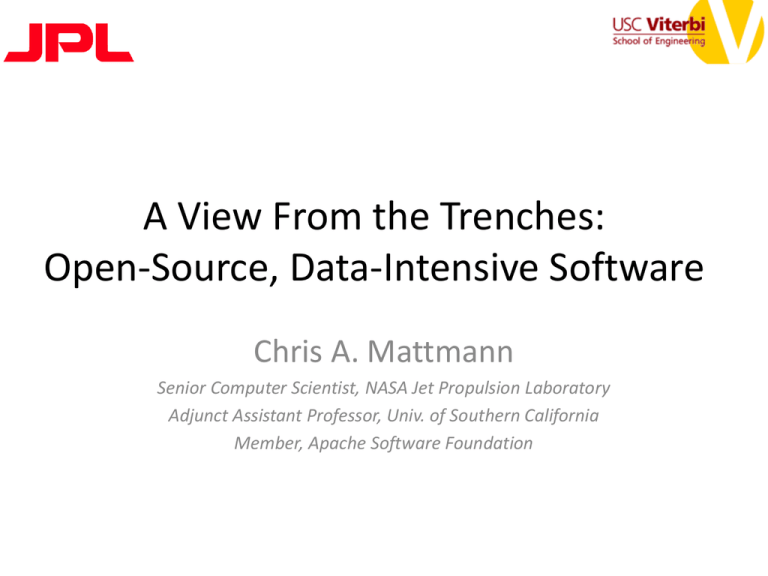 JPL

USC Viterbi
School of Engineering

A View From the Trenches: Open-Source, Data-Intensive Software

Chris A. Mattmann

Senior Computer Scientist, NASA Jet Propulsion Laboratory
Adjunct Assistant Professor, Univ. of Southern California
Member, Apache Software Foundation